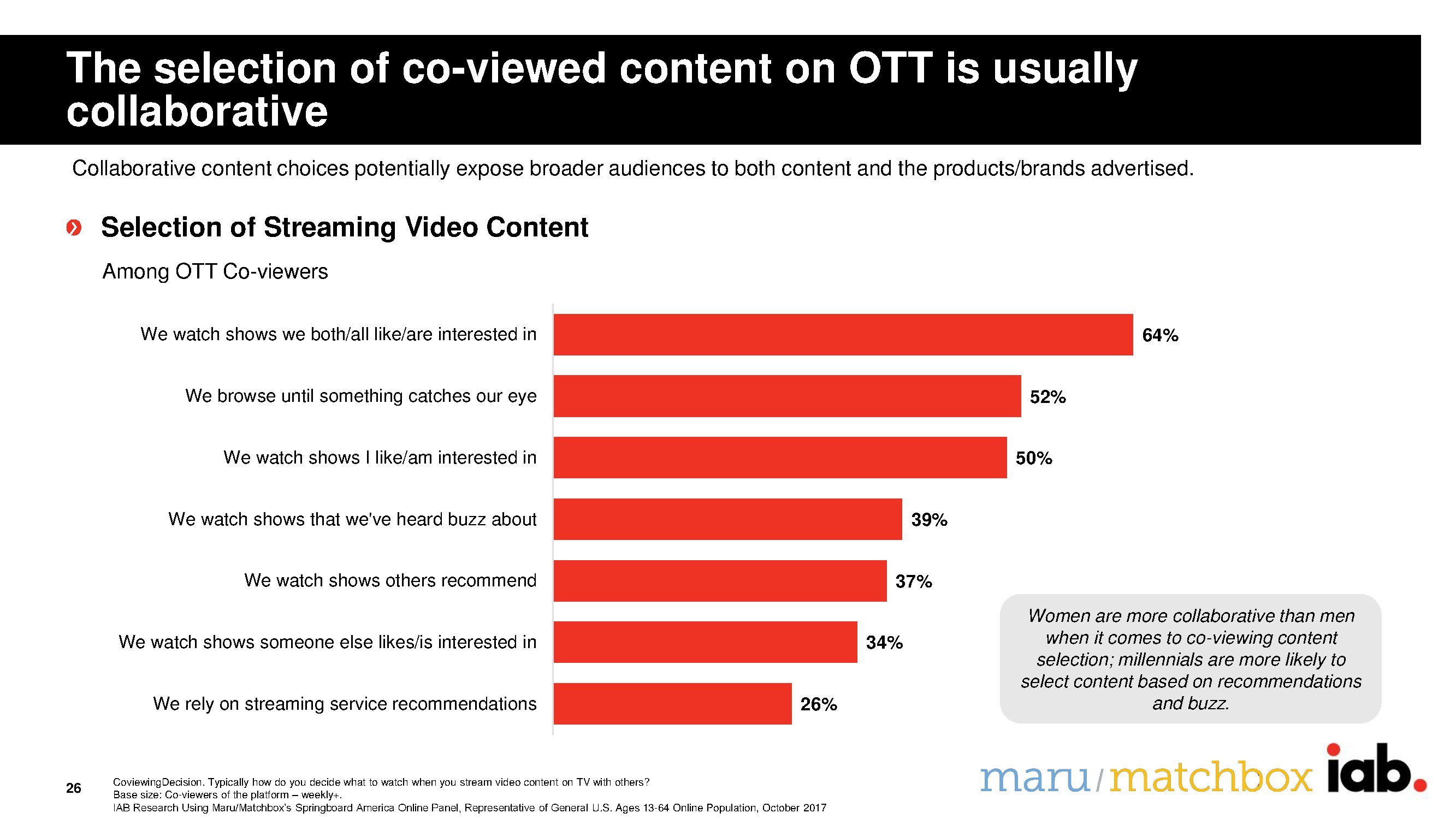 The selection of co-viewed content on OTT is usually collaborative

Collaborative content choices potentially expose broader audiences to both content and the products/brands advertised.

Selection of Streaming Video Content

Among OTT Co-viewers

We watch shows we both/all like/are interested in 64%

We browse until something catches our eye 52%

We watch shows I like/am interested in 50%

We watch shows that we've heard buzz about 39%

We watch shows others recommend 37%

We watch shows someone else likes/is interested in 34%

We rely on streaming service recommendations 26%

Women are more collaborative than men when it comes to co-viewing content selection; millennials are more likely to select content based on recommendations and buzz.

26

CoviewingDecision. Typically how do you decide what to watch when you stream video content on TV with others?
Base size: Co-viewers of the platform – weekly+.
IAB Research Using Maru/Matchbox's Springboard America Online Panel, Representative of General U.S. Ages 13-64 Online Population, October 2017

maru/matchbox iab.